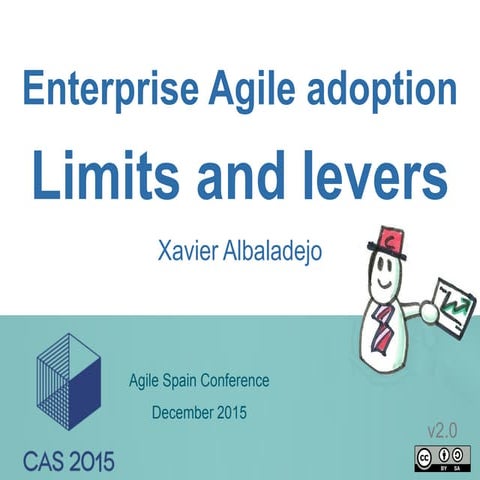 Enterprise Agile adoption

Limits and levers

Xavier Albaladejo

C

Agile Spain Conference

December 2015

CAS 2015

v2.0

cc BY SA